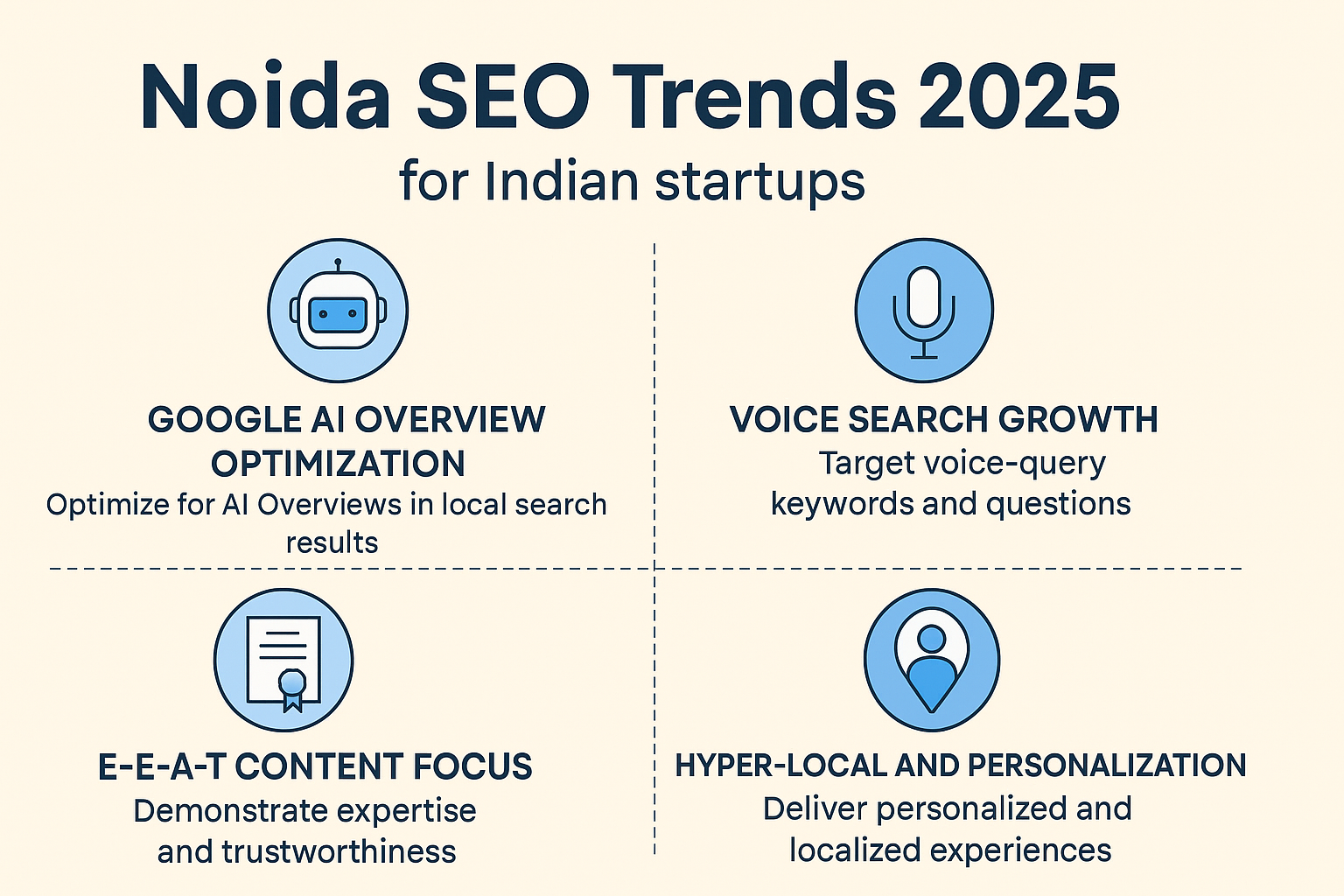 Noida SEO Trends 2025
for Indian startups

GOOGLE AI OVERVIEW OPTIMIZATION
Optimize for AI Overviews in local search results

VOICE SEARCH GROWTH
Target voice-query keywords and questions

E-E-A-T CONTENT FOCUS
Demonstrate expertise and trustworthiness

HYPER-LOCAL AND PERSONALIZATION
Deliver personalized and localized experiences